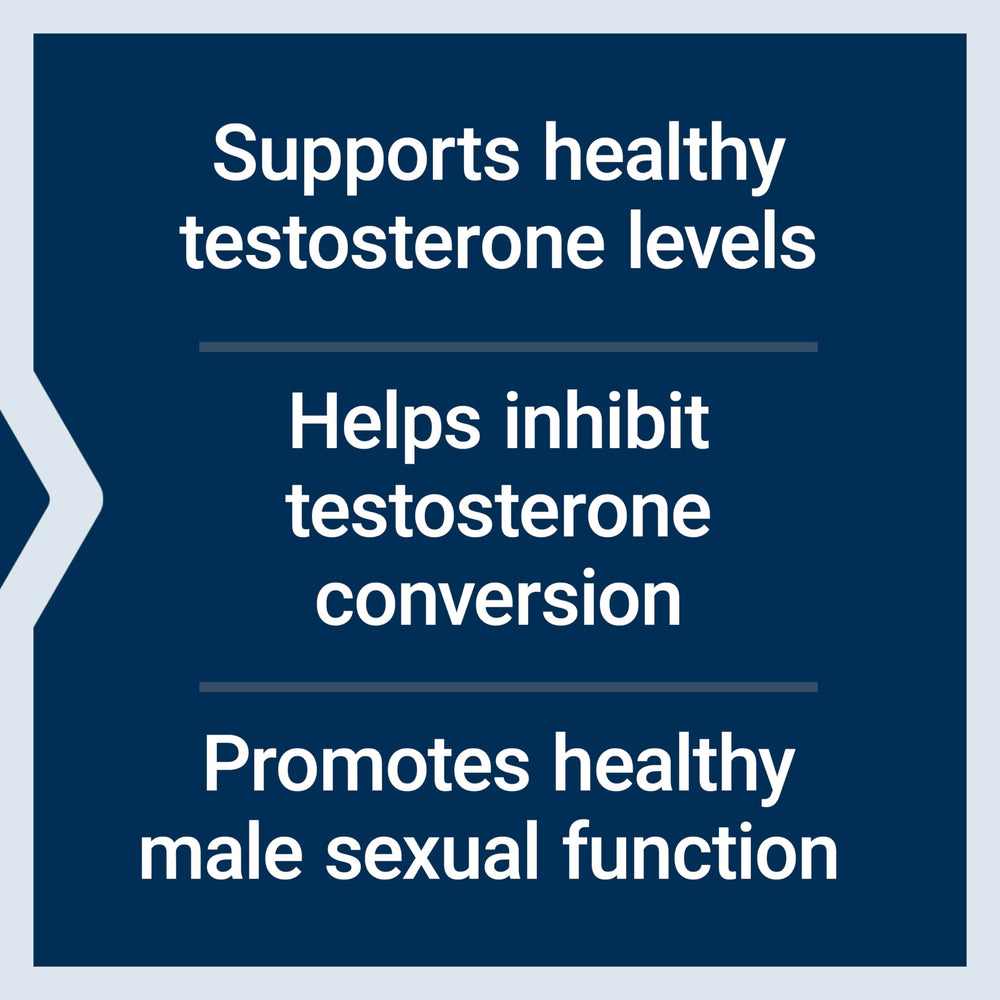 Supports healthy testosterone levels

Helps inhibit testosterone conversion

Promotes healthy male sexual function